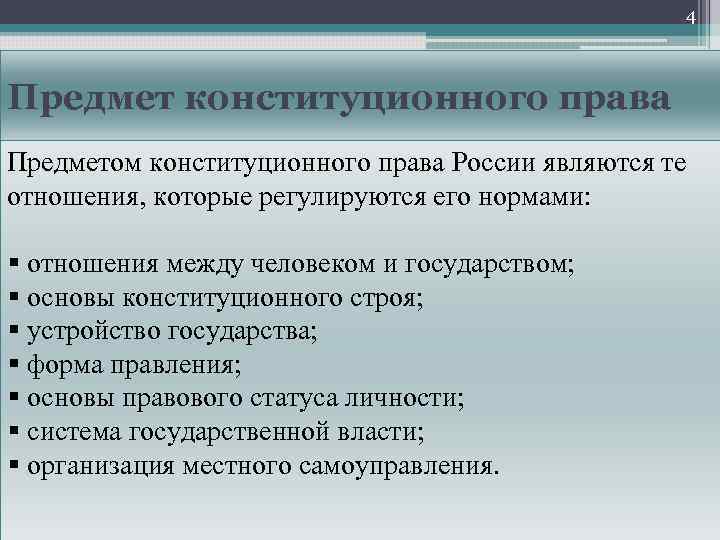 4

Предмет конституционного права

Предметом конституционного права России являются те отношения, которые регулируются его нормами:

▪ отношения между человеком и государством;
▪ основы конституционного строя;
▪ устройство государства;
▪ форма правления;
▪ основы правового статуса личности;
▪ система государственной власти;
▪ организация местного самоуправления.